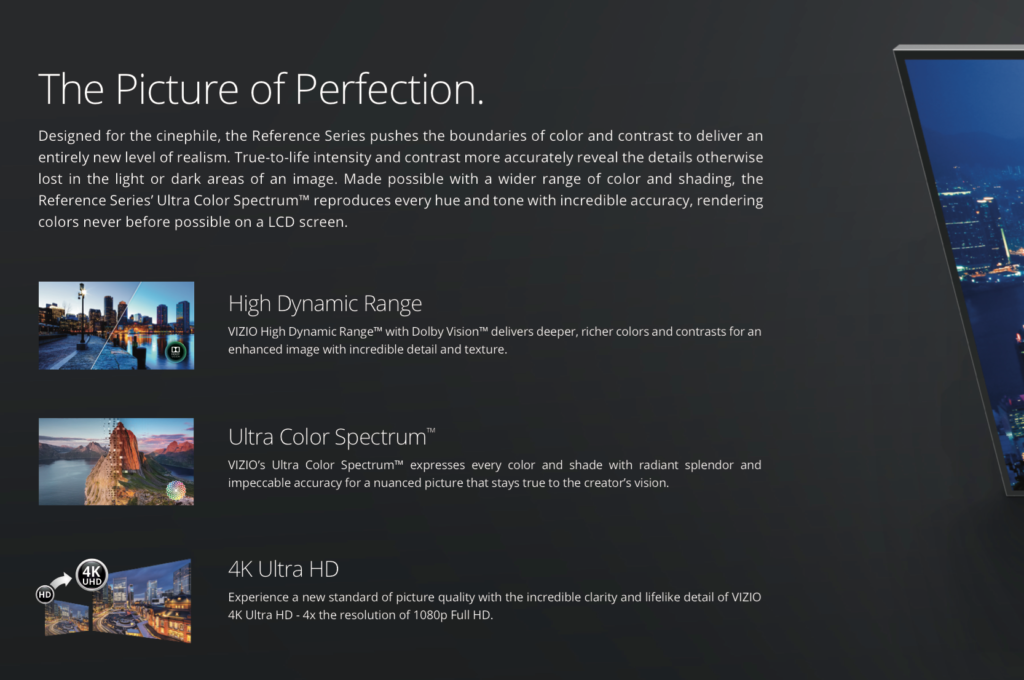 The Picture of Perfection.

Designed for the cinephile, the Reference Series pushes the boundaries of color and contrast to deliver an entirely new level of realism. True-to-life intensity and contrast more accurately reveal the details otherwise lost in the light or dark areas of an image. Made possible with a wider range of color and shading, the Reference Series' Ultra Color Spectrum™ reproduces every hue and tone with incredible accuracy, rendering colors never before possible on a LCD screen.

High Dynamic Range

VIZIO High Dynamic Range™ with Dolby Vision™ delivers deeper, richer colors and contrasts for an enhanced image with incredible detail and texture.

Ultra Color Spectrum™

VIZIO's Ultra Color Spectrum™ expresses every color and shade with radiant splendor and impeccable accuracy for a nuanced picture that stays true to the creator's vision.

HD

4K UHD

4K Ultra HD

Experience a new standard of picture quality with the incredible clarity and lifelike detail of VIZIO 4K Ultra HD - 4x the resolution of 1080p Full HD.